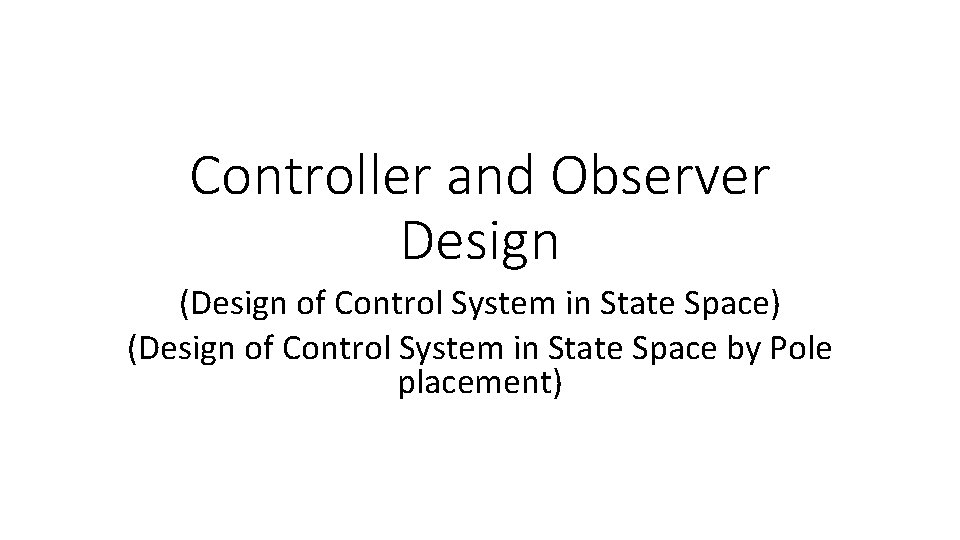 Controller and Observer Design

(Design of Control System in State Space)

(Design of Control System in State Space by Pole placement)